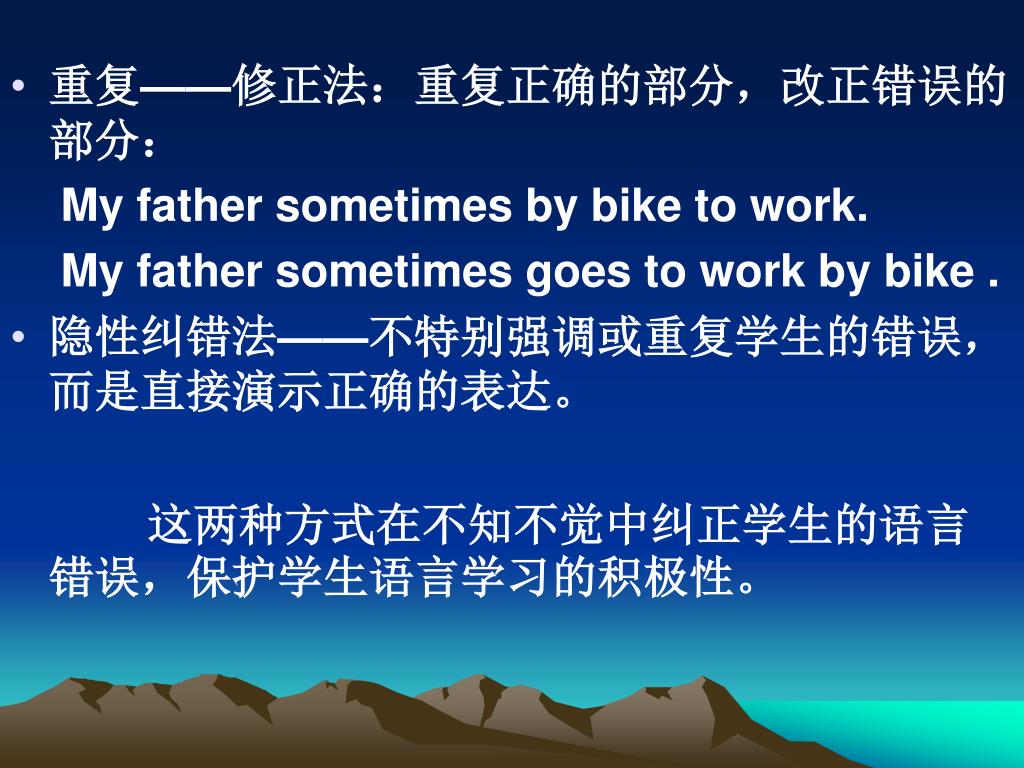 • 重复——修正法：重复正确的部分，改正错误的部分：

My father sometimes by bike to work.

My father sometimes goes to work by bike .

• 隐性纠错法——不特别强调或重复学生的错误，而是直接演示正确的表达。

这两种方式在不知不觉中纠正学生的语言错误，保护学生语言学习的积极性。